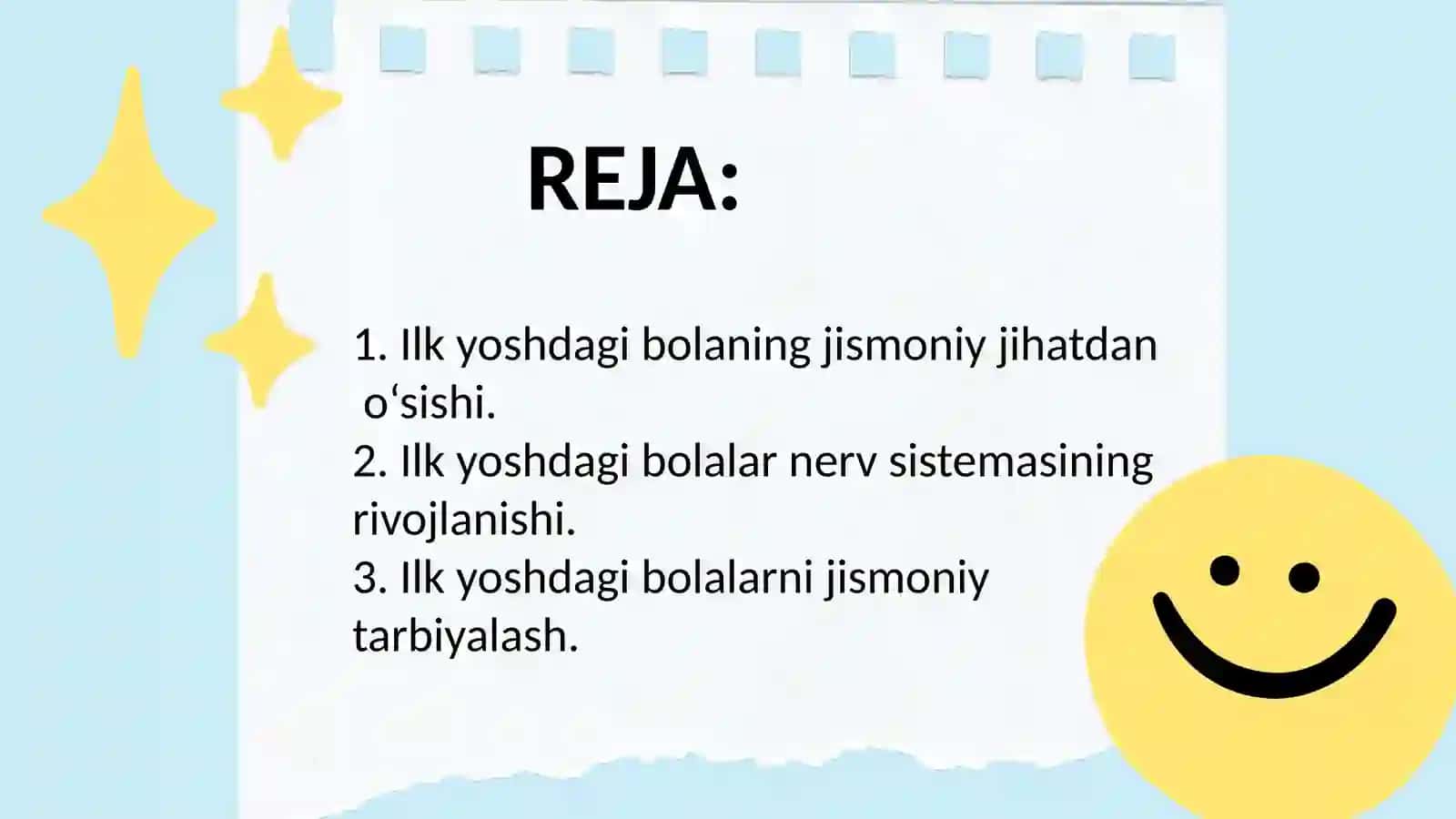 REJA:

1. Ilk yoshdagi bolaning jismoniy jihatdan o‘sishi.
2. Ilk yoshdagi bolalar nerv sistemasining rivojlanishi.
3. Ilk yoshdagi bolalarni jismoniy tarbiyalash.